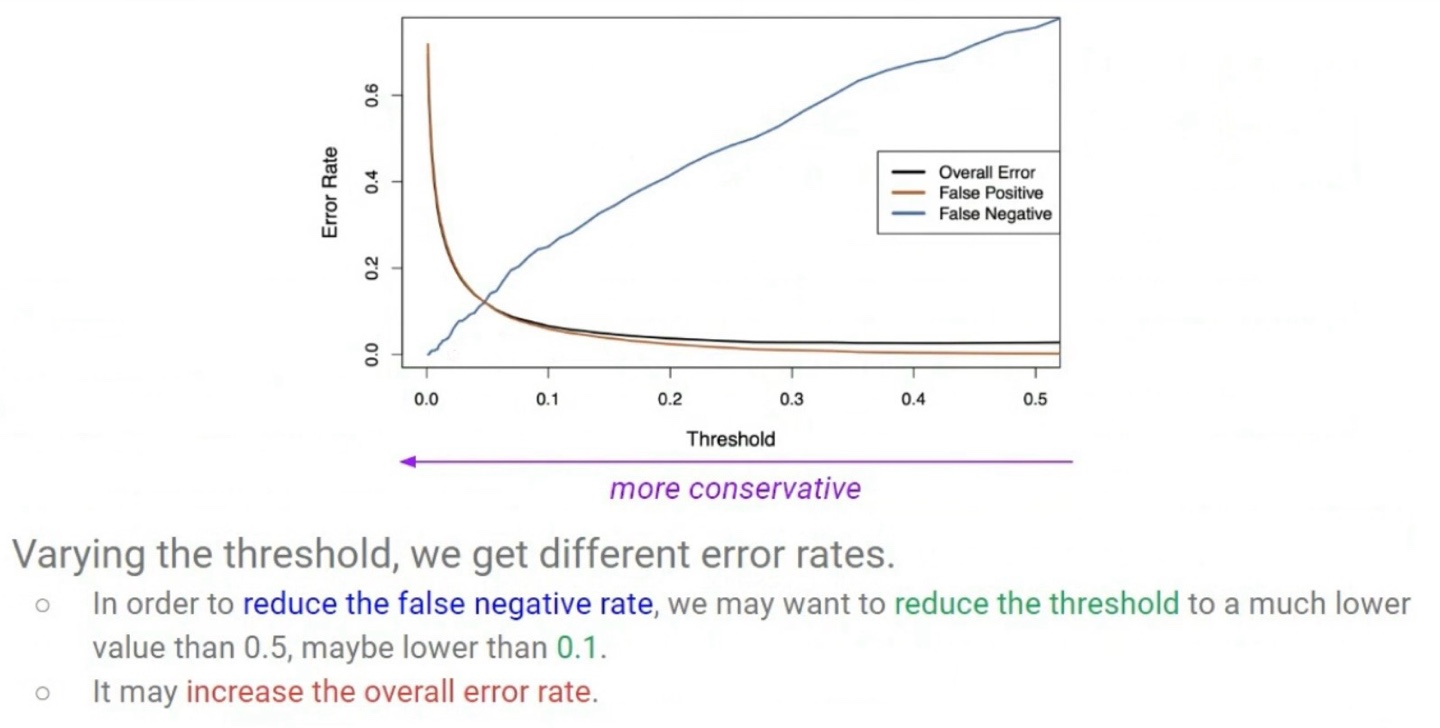 Error Rate

0.0
0.2
0.4
0.6

Overall Error
False Positive
False Negative

0.0 0.1 0.2 0.3 0.4 0.5

Threshold

more conservative

Varying the threshold, we get different error rates.

○ In order to reduce the false negative rate, we may want to reduce the threshold to a much lower value than 0.5, maybe lower than 0.1.

○ It may increase the overall error rate.